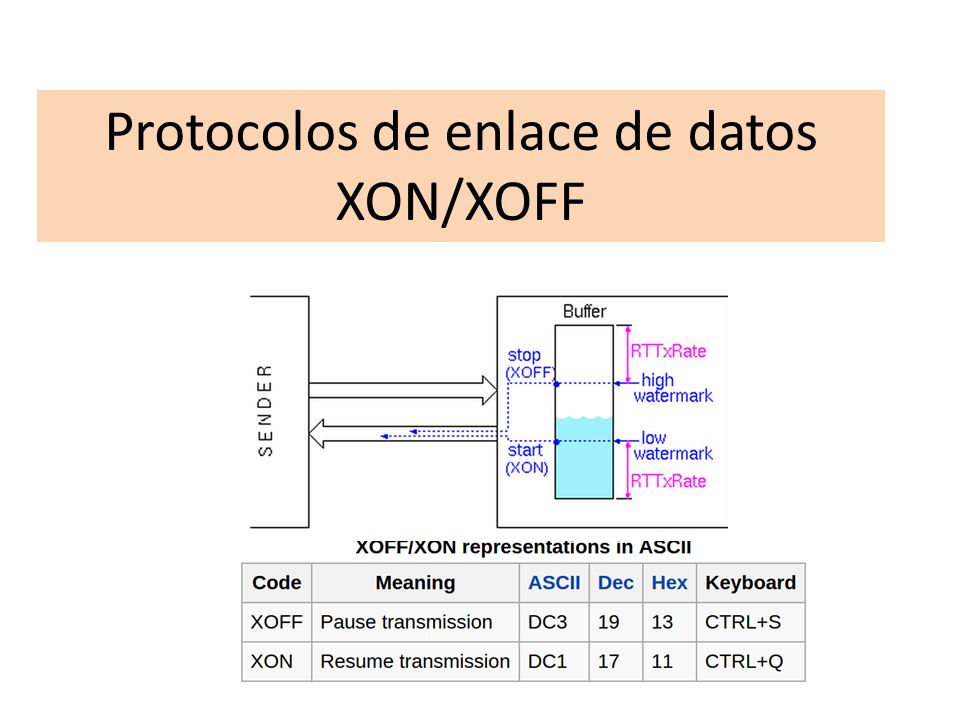 Protocolos de enlace de datos
XON/XOFF

SENDER

Buffer

stop
(XOFF)

start
(XON)

RTTxRate

high
watermark

low
watermark

RTTxRate

XOFF/XON representations in ASCII

| Code | Meaning | ASCII | Dec | Hex | Keyboard |
|---|---|---|---|---|---|
| XOFF | Pause transmission | DC3 | 19 | 13 | CTRL+S |
| XON | Resume transmission | DC1 | 17 | 11 | CTRL+Q |